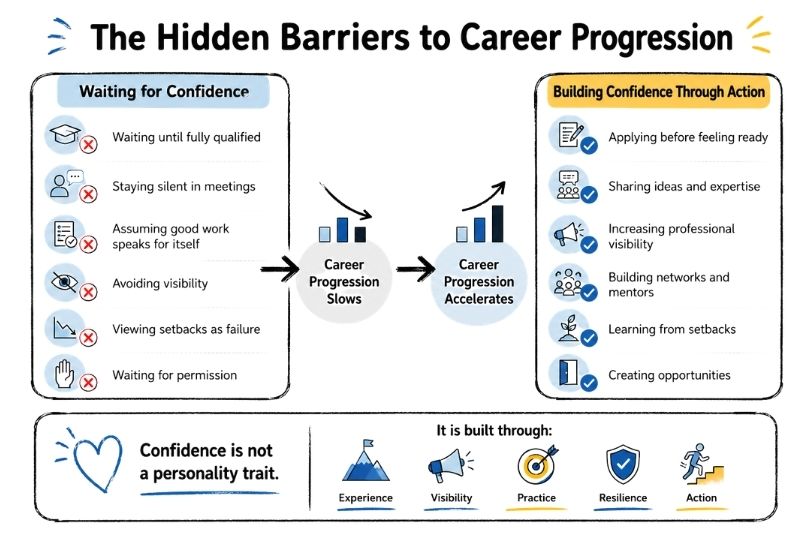 The Hidden Barriers to Career Progression

Waiting for Confidence

Waiting until fully qualified

Staying silent in meetings

Assuming good work speaks for itself

Avoiding visibility

Viewing setbacks as failure

Waiting for permission

Career Progression Slows

Career Progression Accelerates

Building Confidence Through Action

Applying before feeling ready

Sharing ideas and expertise

Increasing professional visibility

Building networks and mentors

Learning from setbacks

Creating opportunities

Confidence is not a personality trait.

It is built through:

Experience

Visibility

Practice

Resilience

Action